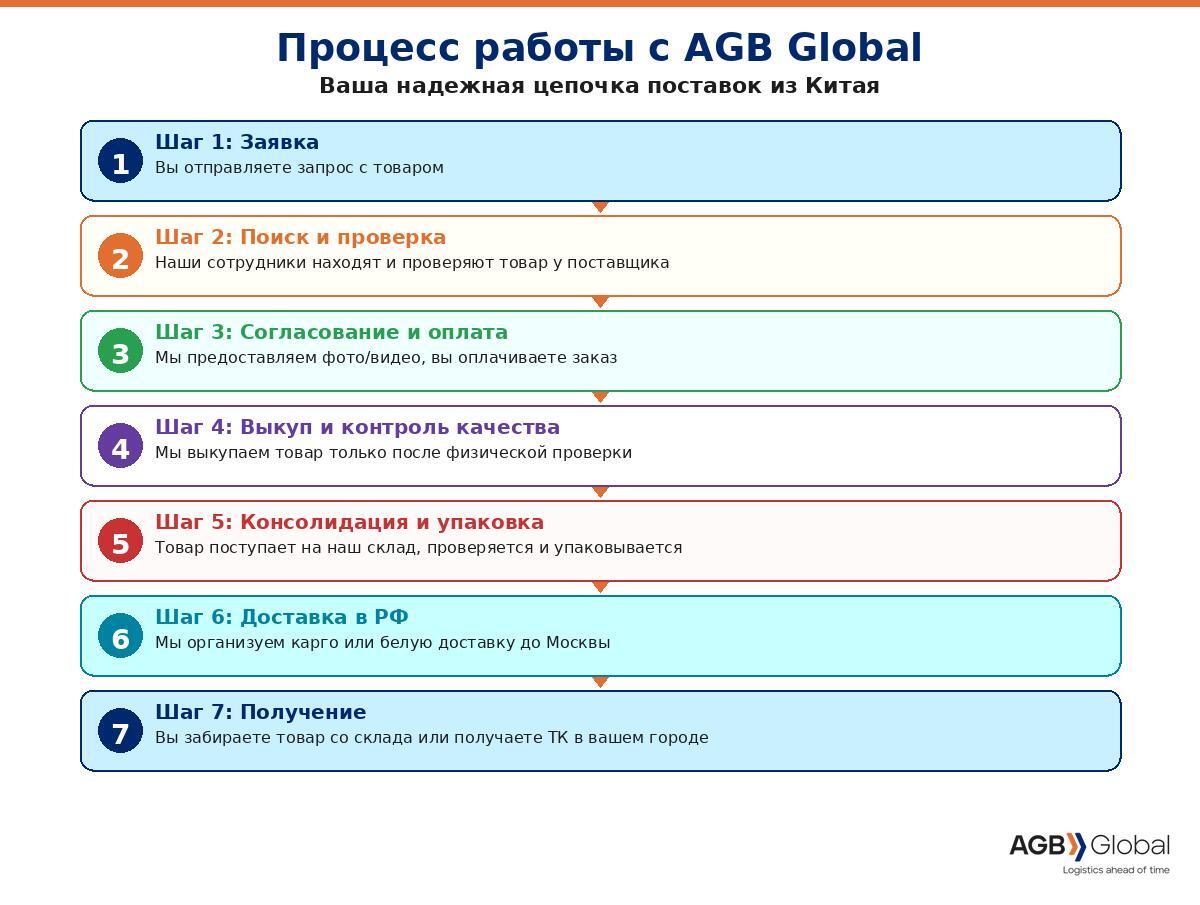 Процесс работы с AGB Global
Ваша надежная цепочка поставок из Китая

1
Шаг 1: Заявка
Вы отправляете запрос с товаром

2
Шаг 2: Поиск и проверка
Наши сотрудники находят и проверяют товар у поставщика

3
Шаг 3: Согласование и оплата
Мы предоставляем фото/видео, вы оплачиваете заказ

4
Шаг 4: Выкуп и контроль качества
Мы выкупаем товар только после физической проверки

5
Шаг 5: Консолидация и упаковка
Товар поступает на наш склад, проверяется и упаковывается

6
Шаг 6: Доставка в РФ
Мы организуем карго или белую доставку до Москвы

7
Шаг 7: Получение
Вы забираете товар со склада или получаете ТК в вашем городе

AGB Global
Logistics ahead of time